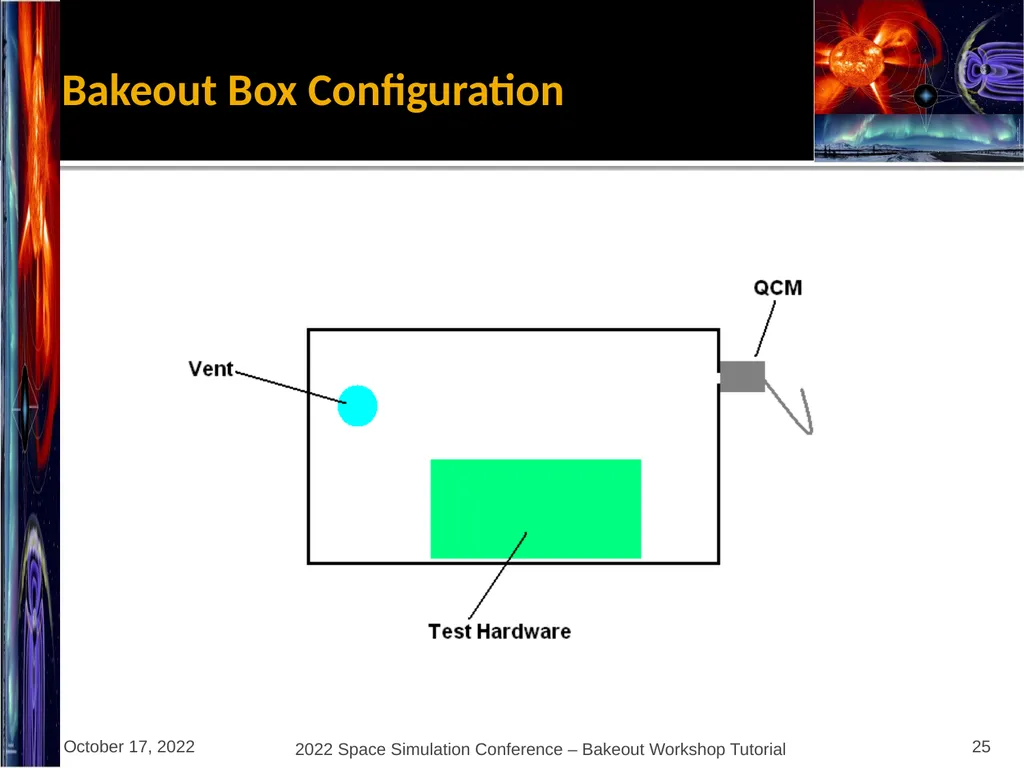 Bakeout Box Configuration

QCM

Vent

Test Hardware

October 17, 2022

2022 Space Simulation Conference – Bakeout Workshop Tutorial

25